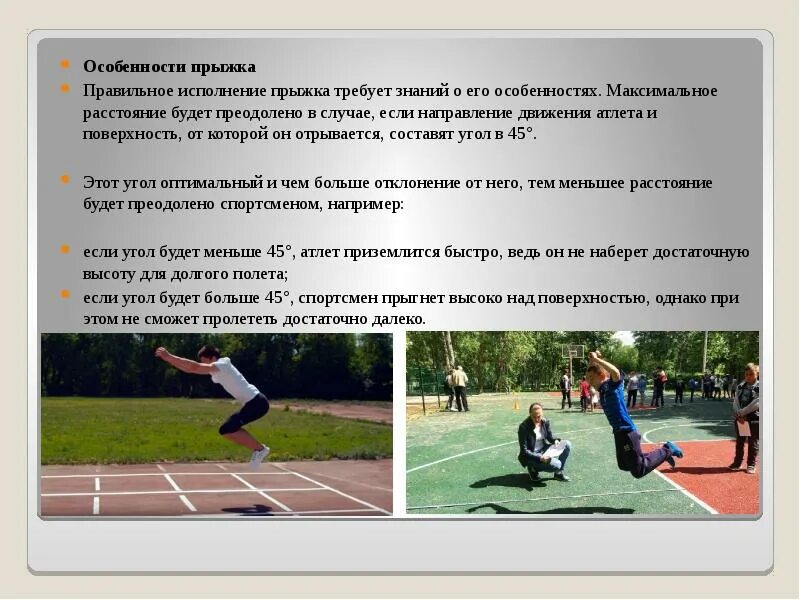 Особенности прыжка

Правильное исполнение прыжка требует знаний о его особенностях. Максимальное расстояние будет преодолено в случае, если направление движения атлета и поверхность, от которой он отрывается, составят угол в 45°.

Этот угол оптимальный и чем больше отклонение от него, тем меньшее расстояние будет преодолено спортсменом, например:

если угол будет меньше 45°, атлет приземлится быстро, ведь он не наберет достаточную высоту для долгого полета;

если угол будет больше 45°, спортсмен прыгнет высоко над поверхностью, однако при этом не сможет пролететь достаточно далеко.